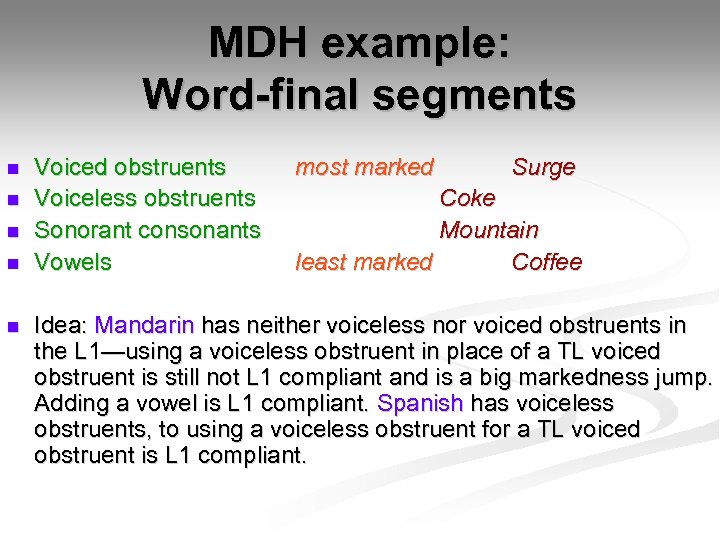 MDH example:
Word-final segments

- Voiced obstruents most marked Surge
- Voiceless obstruents Coke
- Sonorant consonants Mountain
- Vowels least marked Coffee

- Idea: Mandarin has neither voiceless nor voiced obstruents in the L1—using a voiceless obstruent in place of a TL voiced obstruent is still not L1 compliant and is a big markedness jump. Adding a vowel is L1 compliant. Spanish has voiceless obstruents, to using a voiceless obstruent for a TL voiced obstruent is L1 compliant.